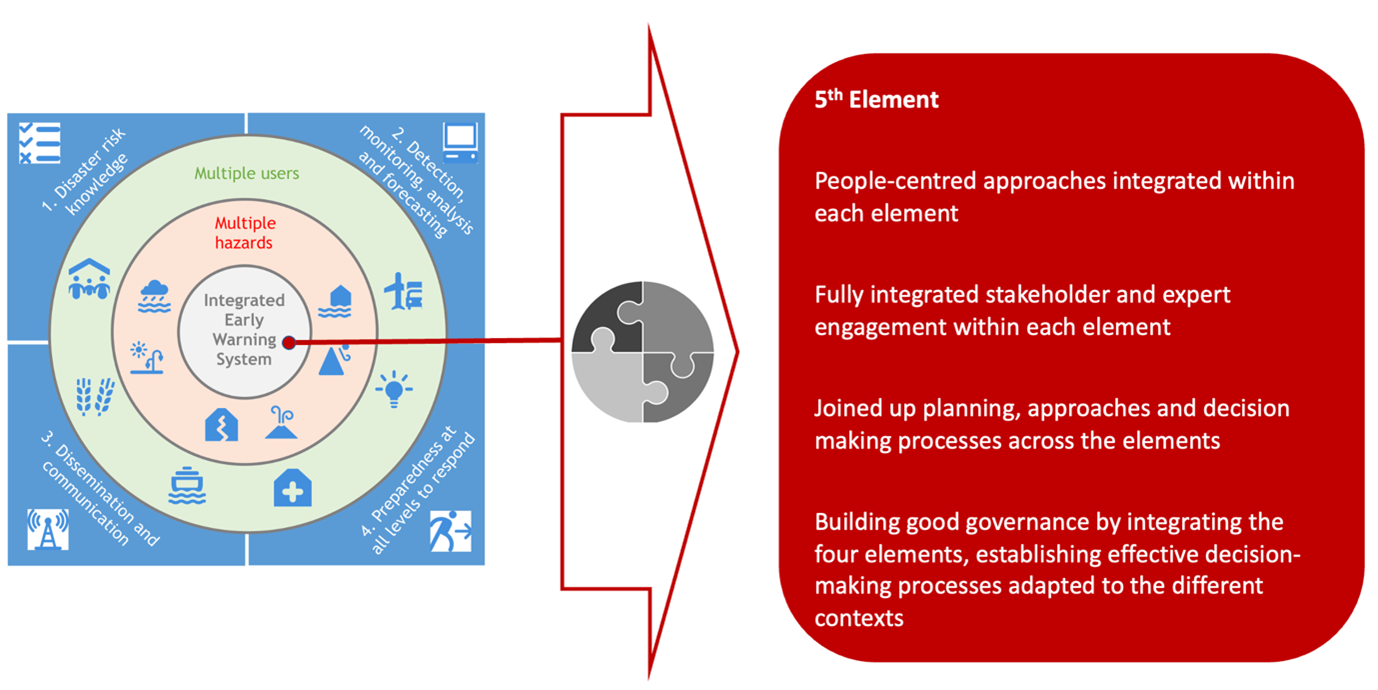 1. Disaster risk knowledge

2. Detection, monitoring, analysis and forecasting

Multiple users

Multiple hazards

Integrated Early Warning System

3. Dissemination and communication

4. Preparedness at all levels to respond

5$^{th}$ Element

People-centred approaches integrated within each element

Fully integrated stakeholder and expert engagement within each element

Joined up planning, approaches and decision making processes across the elements

Building good governance by integrating the four elements, establishing effective decision-making processes adapted to the different contexts